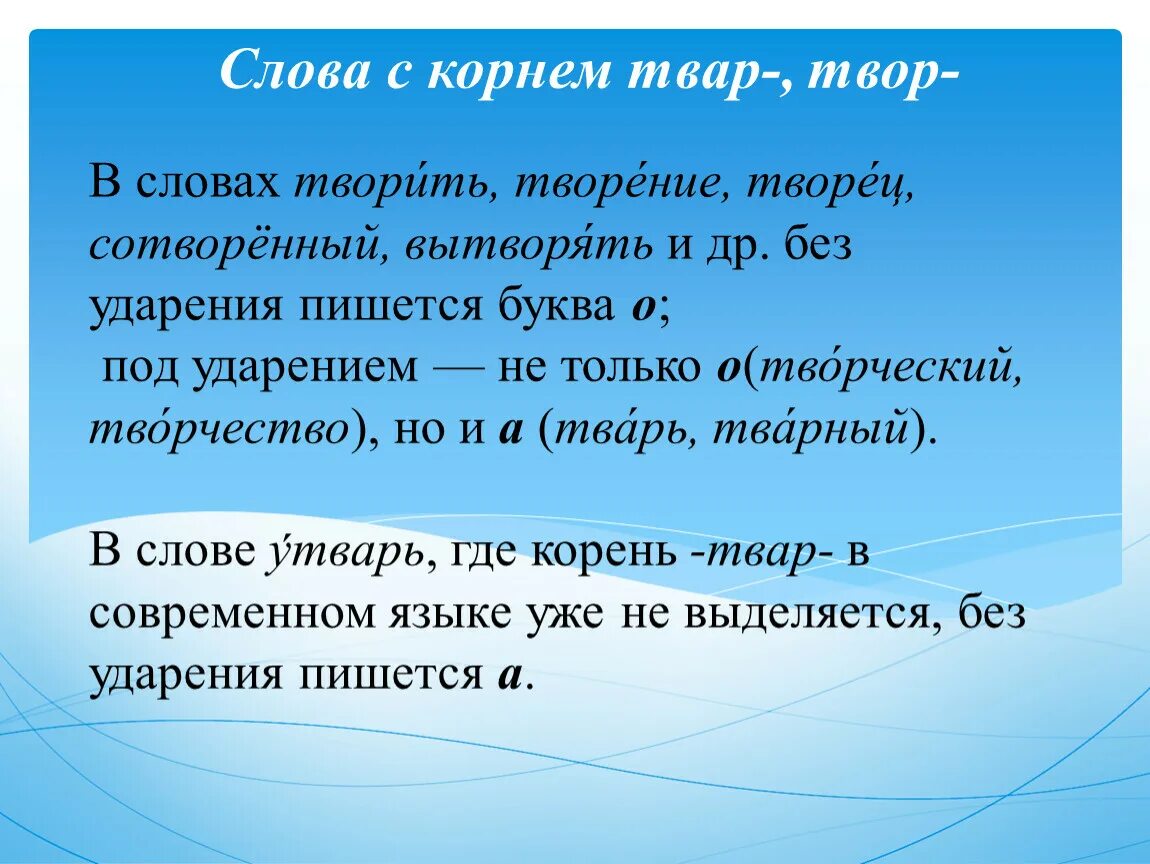 Слова с корнем твар-, твор-

В словах твори́ть, творе́ние, творе́ц, сотворённый, вытворя́ть и др. без ударения пишется буква о;
под ударением — не только о(тво́рческий, тво́рчество), но и а (тва́рь, тва́рный).

В слове у́тварь, где корень -твар- в современном языке уже не выделяется, без ударения пишется а.